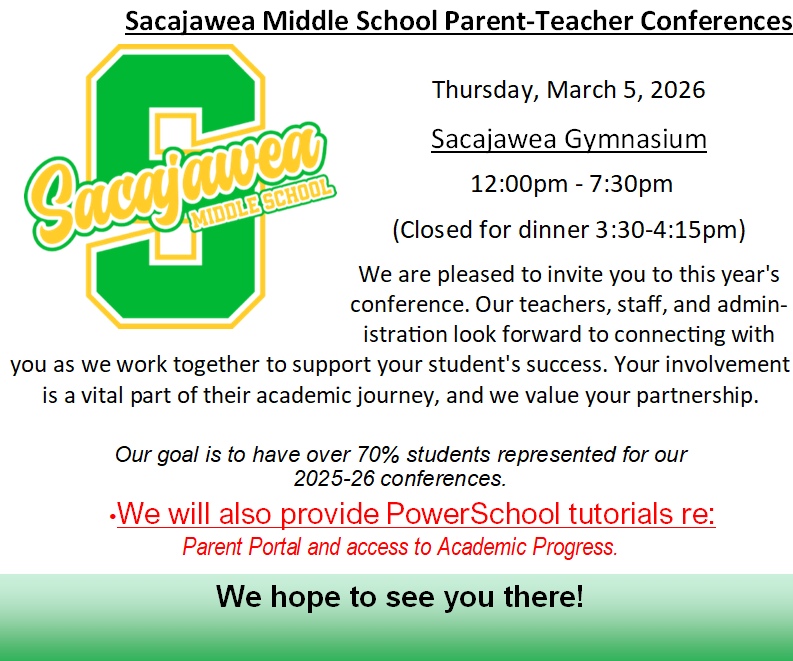 Sacajawea Middle School Parent-Teacher Conferences

Sacajawea
MIDDLE SCHOOL

Thursday, March 5, 2026

Sacajawea Gymnasium

12:00pm - 7:30pm

(Closed for dinner 3:30-4:15pm)

We are pleased to invite you to this year's conference. Our teachers, staff, and administration look forward to connecting with you as we work together to support your student's success. Your involvement is a vital part of their academic journey, and we value your partnership.

Our goal is to have over 70% students represented for our 2025-26 conferences.

•We will also provide PowerSchool tutorials re:
Parent Portal and access to Academic Progress.

We hope to see you there!